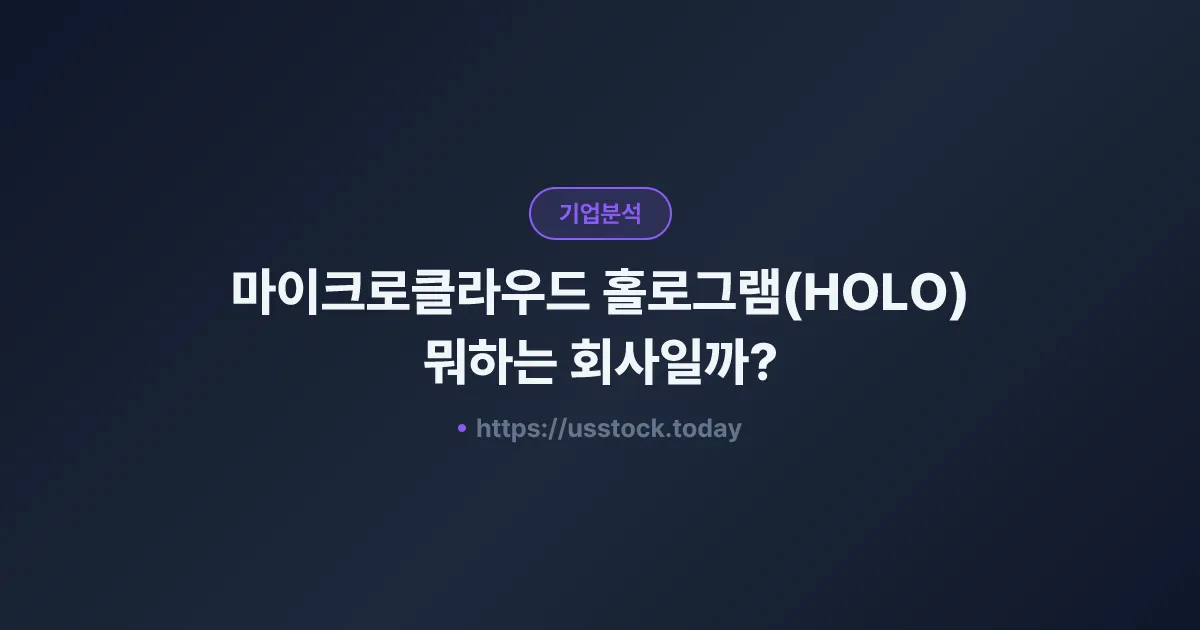 기업분석

마이크로클라우드 홀로그램(HOLO) 뭐하는 회사일까?

• https://usstock.today